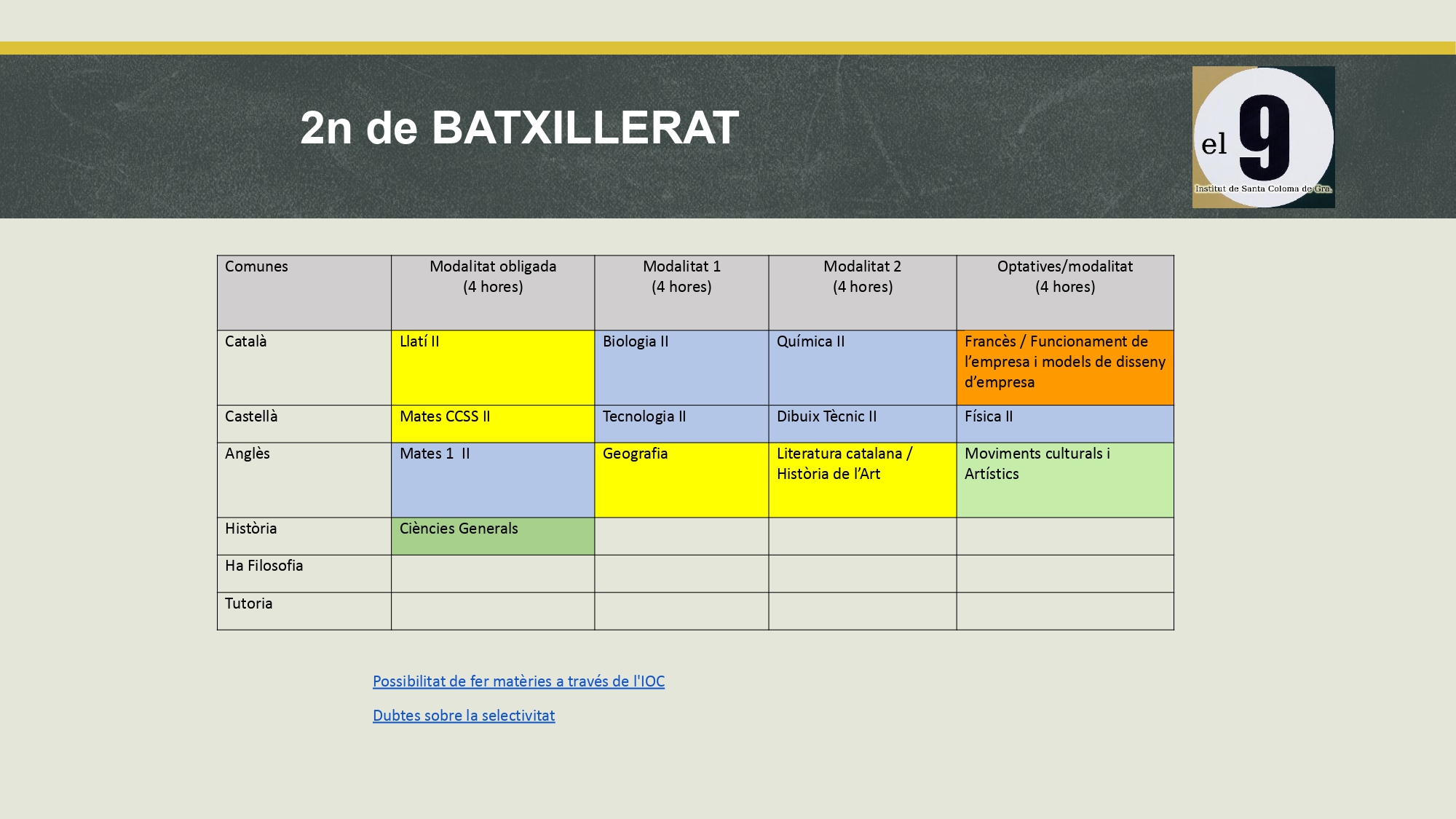 2n de BATXILLERAT

el 9
Institut de Santa Coloma de Gra.

| Comunes | Modalitat obligada (4 hores) | Modalitat 1 (4 hores) | Modalitat 2 (4 hores) | Optatives/modalitat (4 hores) |
|---|---|---|---|---|
| Català | Llatí II | Biologia II | Química II | Francès / Funcionament de l'empresa i models de disseny d'empresa |
| Castellà | Mates CCSS II | Tecnologia II | Dibuix Tècnic II | Física II |
| Anglès | Mates 1 II | Geografia | Literatura catalana / Història de l'Art | Moviments culturals i Artístics |
| Història | Ciències Generals | | | |
| Ha Filosofia | | | | |
| Tutoria | | | | |

Possibilitat de fer matèries a través de l'IOC

Dubtes sobre la selectivitat